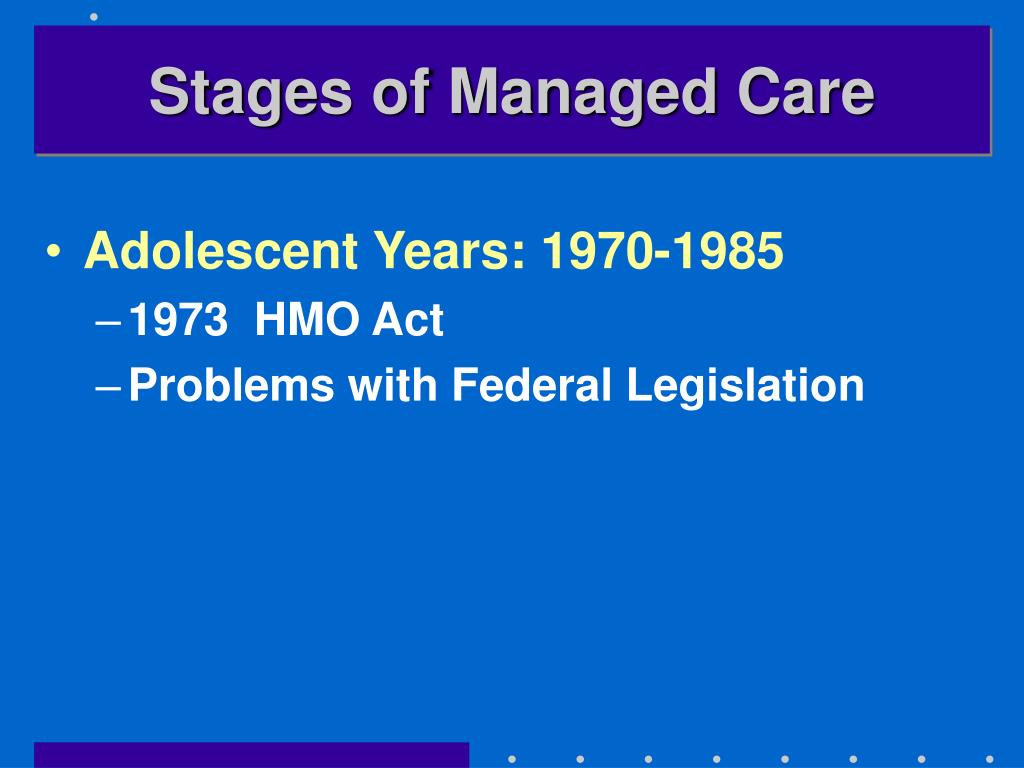 Stages of Managed Care

• Adolescent Years: 1970-1985
– 1973 HMO Act
– Problems with Federal Legislation